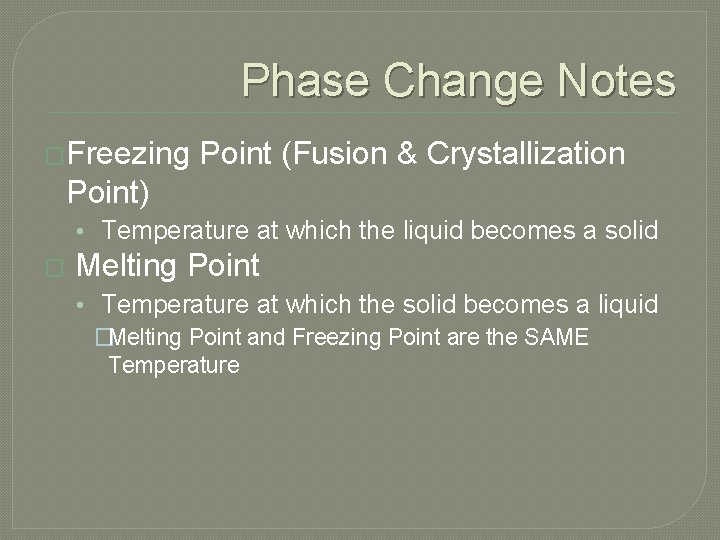 Phase Change Notes

Freezing Point (Fusion & Crystallization Point)

• Temperature at which the liquid becomes a solid

Melting Point

• Temperature at which the solid becomes a liquid

Melting Point and Freezing Point are the SAME Temperature